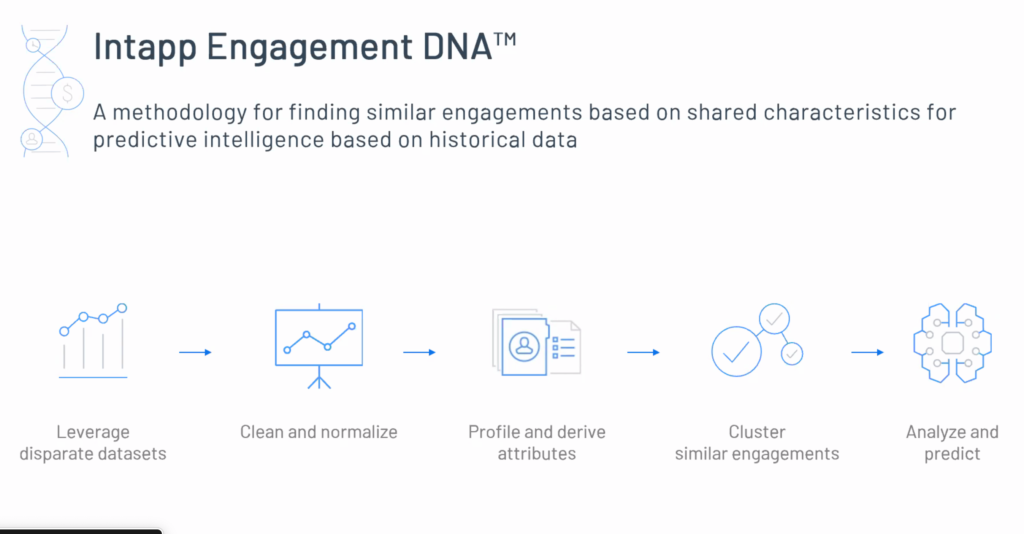 Intapp Engagement DNA™

A methodology for finding similar engagements based on shared characteristics for predictive intelligence based on historical data

Leverage disparate datasets

Clean and normalize

Profile and derive attributes

Cluster similar engagements

Analyze and predict